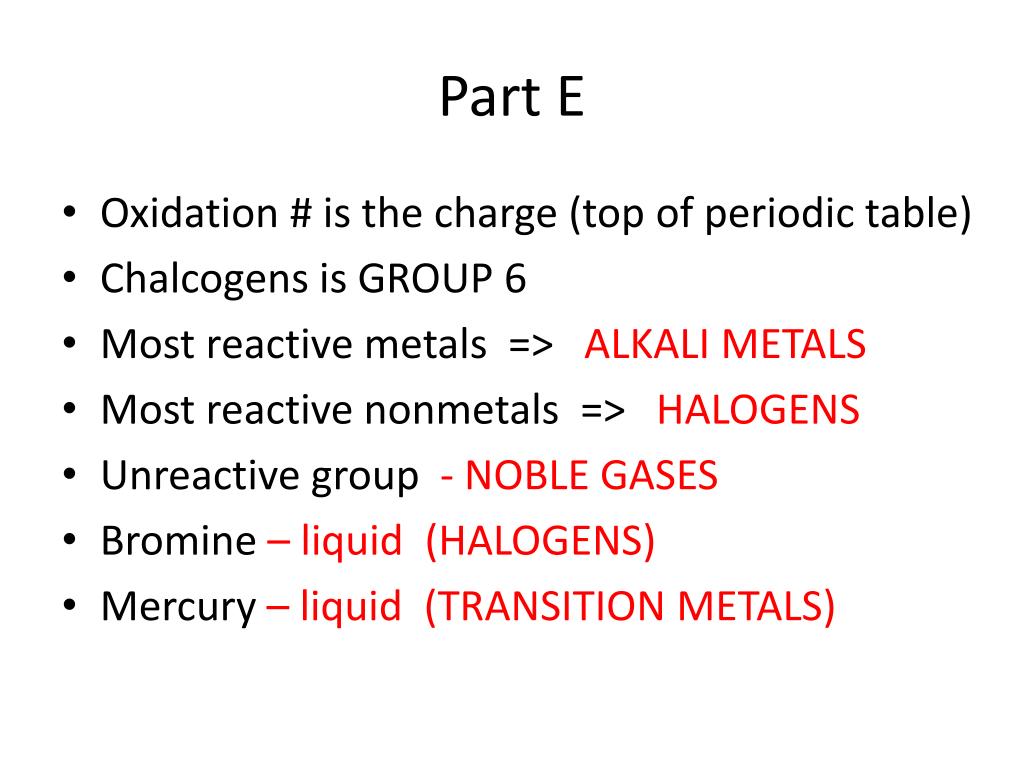 Part E

• Oxidation # is the charge (top of periodic table)
• Chalcogens is GROUP 6
• Most reactive metals => ALKALI METALS
• Most reactive nonmetals => HALOGENS
• Unreactive group - NOBLE GASES
• Bromine – liquid (HALOGENS)
• Mercury – liquid (TRANSITION METALS)